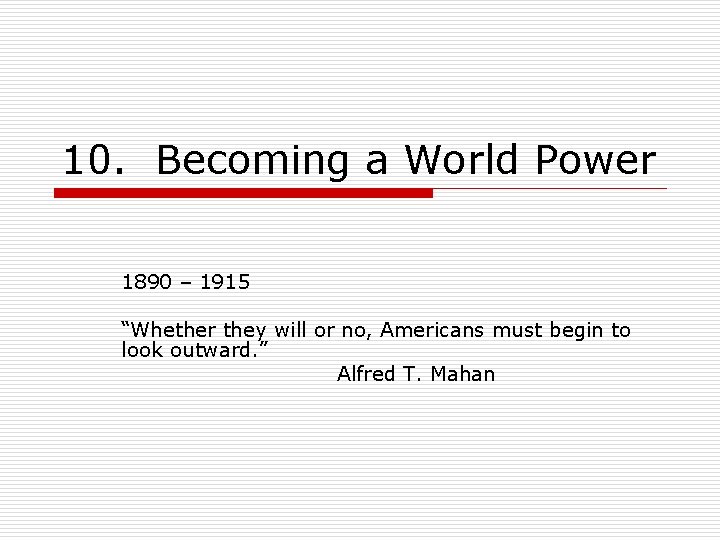 10. Becoming a World Power

1890 – 1915

“Whether they will or no, Americans must begin to look outward.”

Alfred T. Mahan